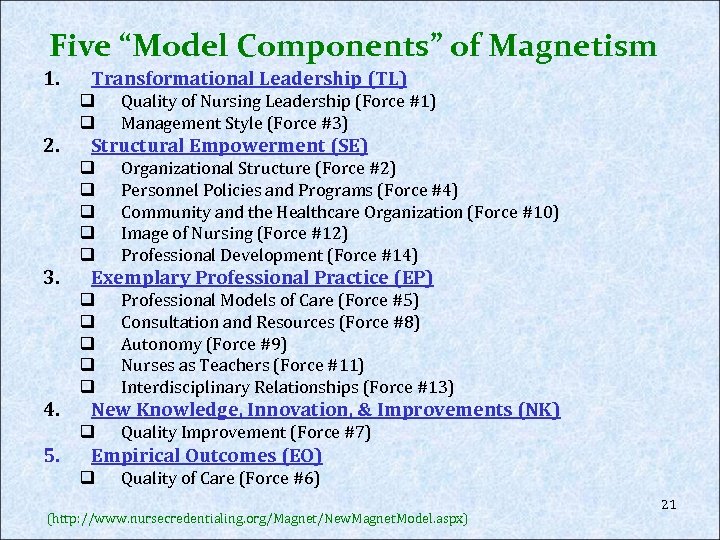 Five “Model Components” of Magnetism

1. Transformational Leadership (TL)
❑ Quality of Nursing Leadership (Force #1)
❑ Management Style (Force #3)
2. Structural Empowerment (SE)
❑ Organizational Structure (Force #2)
❑ Personnel Policies and Programs (Force #4)
❑ Community and the Healthcare Organization (Force #10)
❑ Image of Nursing (Force #12)
❑ Professional Development (Force #14)
3. Exemplary Professional Practice (EP)
❑ Professional Models of Care (Force #5)
❑ Consultation and Resources (Force #8)
❑ Autonomy (Force #9)
❑ Nurses as Teachers (Force #11)
❑ Interdisciplinary Relationships (Force #13)
4. New Knowledge, Innovation, & Improvements (NK)
❑ Quality Improvement (Force #7)
5. Empirical Outcomes (EO)
❑ Quality of Care (Force #6)

21

(http://www.nursecredentialing.org/Magnet/NewMagnetModel.aspx)